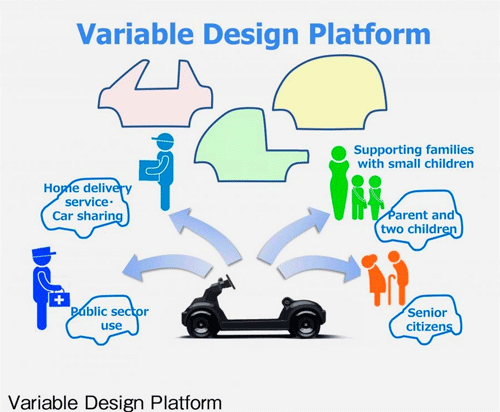 Variable Design Platform

Home delivery service· Car sharing

Supporting families with small children

Parent and two children

Public sector use

Senior citizens

Variable Design Platform